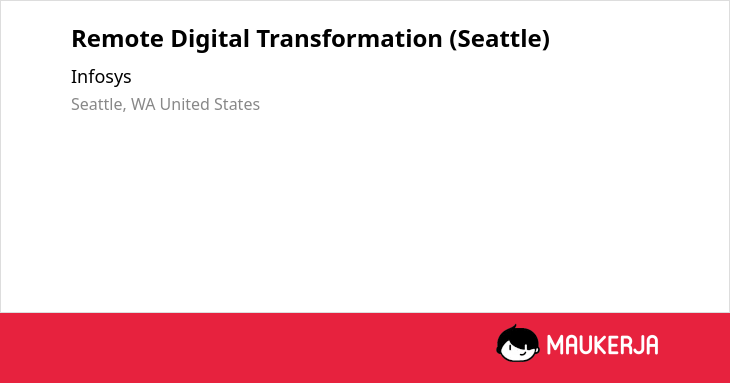 Remote Digital Transformation (Seattle)

Infosys

Seattle, WA United States

MAUKERJA